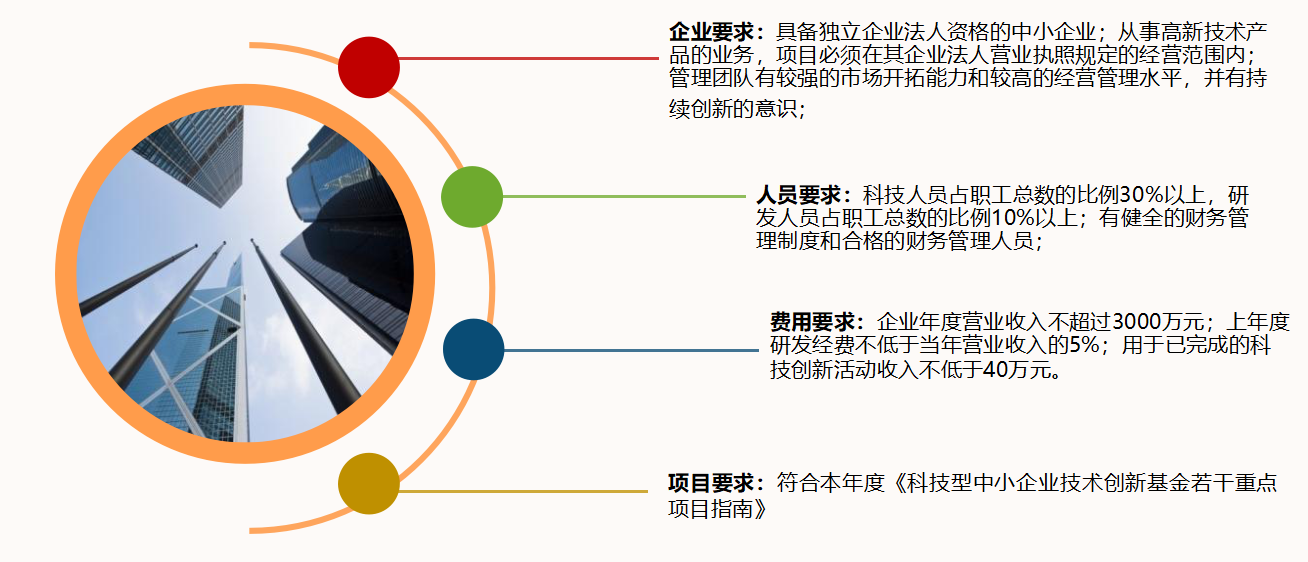 企业要求：具备独立企业法人资格的中小企业；从事高新技术产品的业务，项目必须在其企业法人营业执照规定的经营范围内；管理团队有较强的市场开拓能力和较高的经营管理水平，并有持续创新的意识；

人员要求：科技人员占职工总数的比例30%以上，研发人员占职工总数的比例10%以上；有健全的财务管理制度和合格的财务管理人员；

费用要求：企业年度营业收入不超过3000万元；上年度研发经费不低于当年营业收入的5%；用于已完成的科技创新活动收入不低于40万元。

项目要求：符合本年度《科技型中小企业技术创新基金若干重点项目指南》